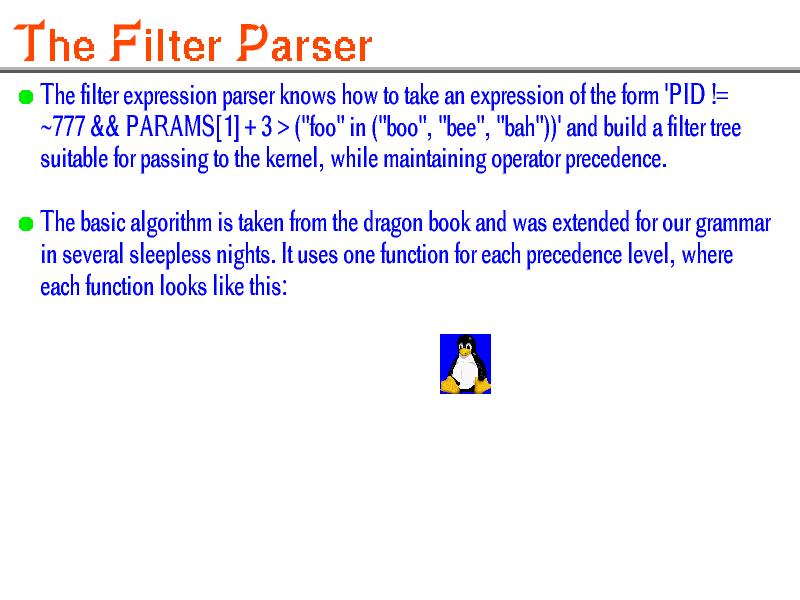 The Filter Parser

The filter expression parser knows how to take an expression of the form 'PID != ~777 && PARAMS[1] + 3 > ("foo" in ("boo", "bee", "bah"))' and build a filter tree suitable for passing to the kernel, while maintaining operator precedence.

The basic algorithm is taken from the dragon book and was extended for our grammar in several sleepless nights. It uses one function for each precedence level, where each function looks like this: